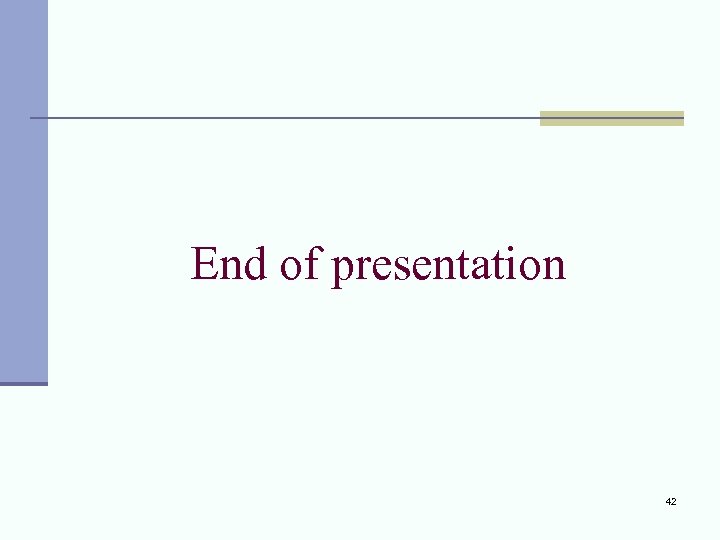 End of presentation

42